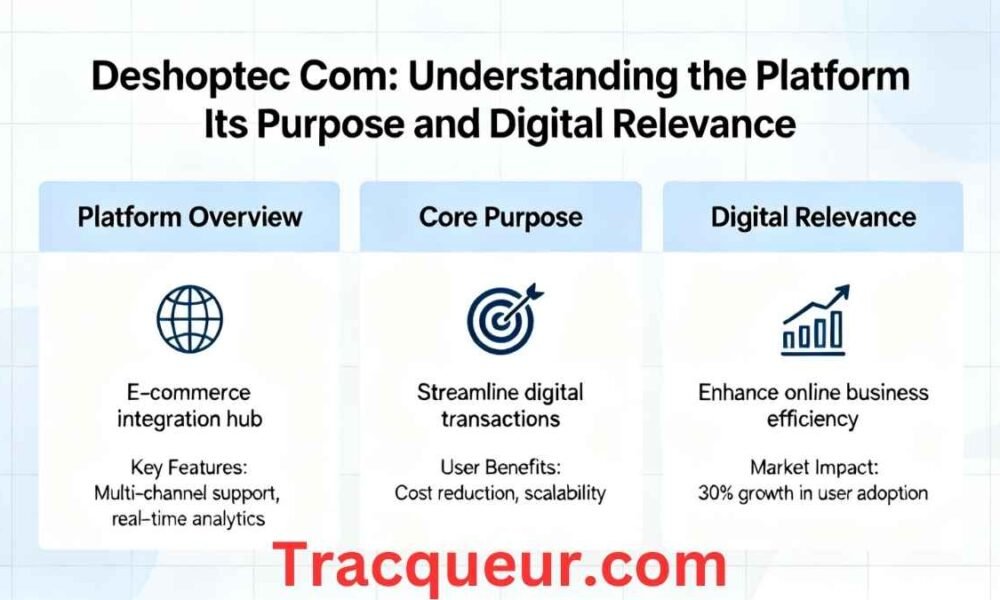 Deshoptec Com: Understanding the Platform Its Purpose and Digital Relevance

Platform Overview

E-commerce integration hub

Key Features: Multi-channel support, real-time analytics

Core Purpose

Streamline digital transactions

User Benefits: Cost reduction, scalability

Digital Relevance

Enhance online business efficiency

Market Impact: 30% growth in user adoption

Tracqueur.com